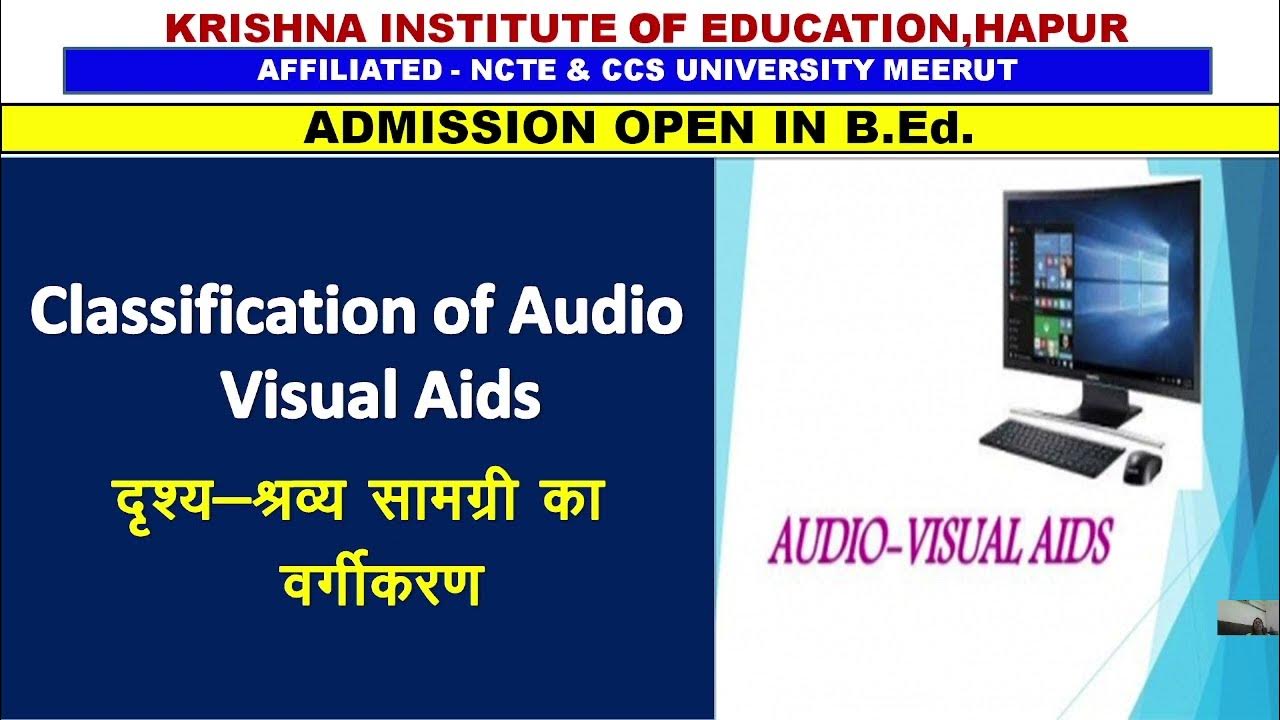 KRISHNA INSTITUTE OF EDUCATION,HAPUR
AFFILIATED - NCTE & CCS UNIVERSITY MEERUT
ADMISSION OPEN IN B.Ed.

Classification of Audio Visual Aids

दृश्य–श्रव्य सामग्री का वर्गीकरण

AUDIO-VISUAL AIDS